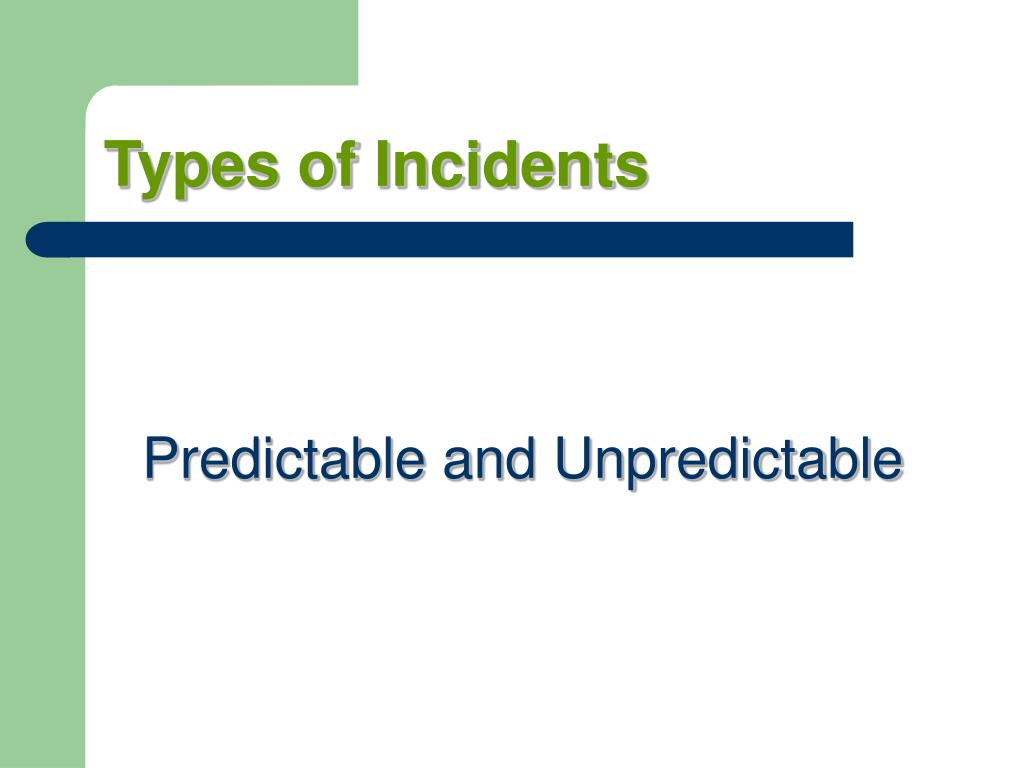 Types of Incidents

Predictable and Unpredictable